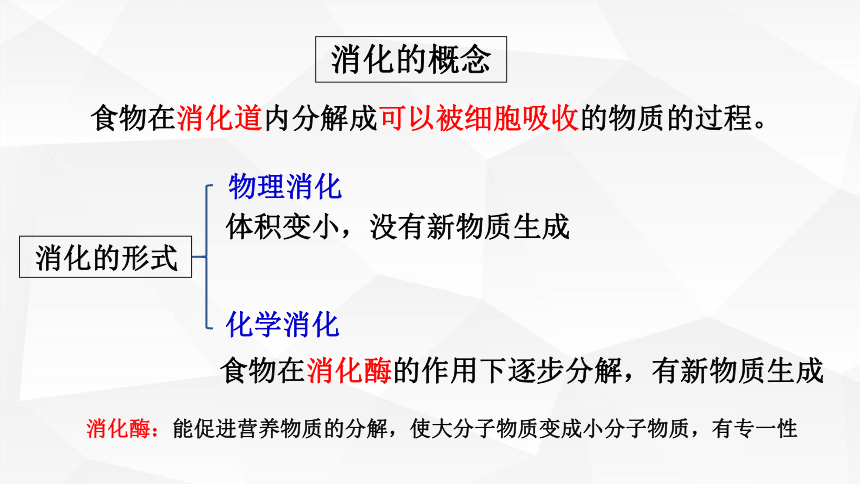 消化的概念

食物在消化道内分解成可以被细胞吸收的物质的过程。

消化的形式

物理消化
体积变小，没有新物质生成

化学消化
食物在消化酶的作用下逐步分解，有新物质生成

消化酶：能促进营养物质的分解，使大分子物质变成小分子物质，有专一性